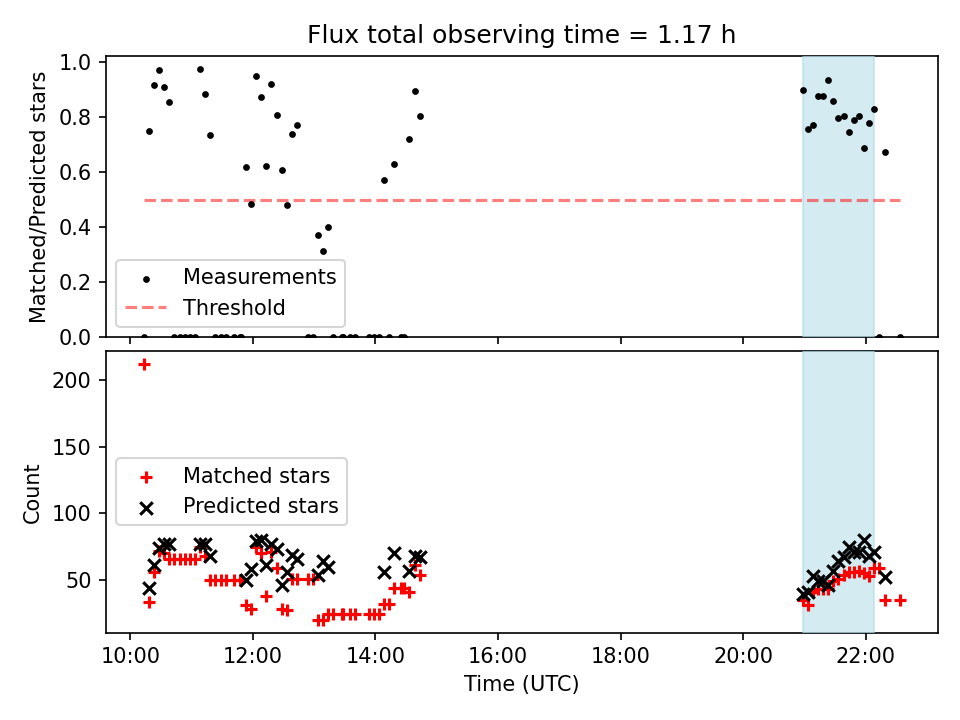 Flux total observing time = 1.17 h

Matched/Predicted stars

1.0
0.8
0.6
0.4
0.2
0.0

Measurements
Threshold

Count

200
150
100
50

Matched stars
Predicted stars

10:00
12:00
14:00
16:00
18:00
20:00
22:00

Time (UTC)